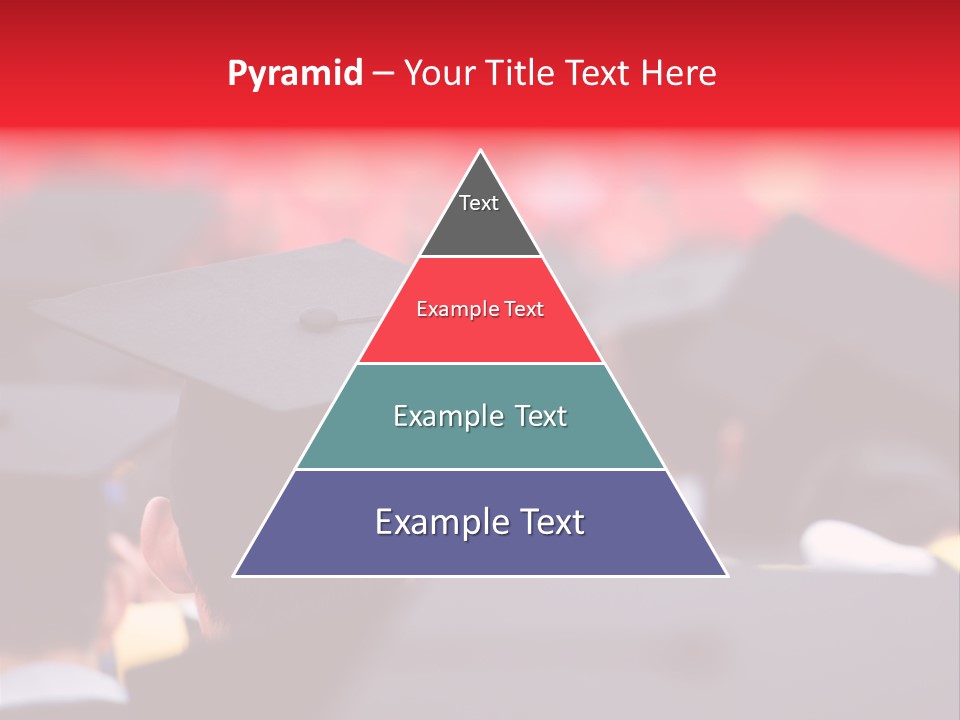 Pyramid – Your Title Text Here

Text

Example Text

Example Text

Example Text